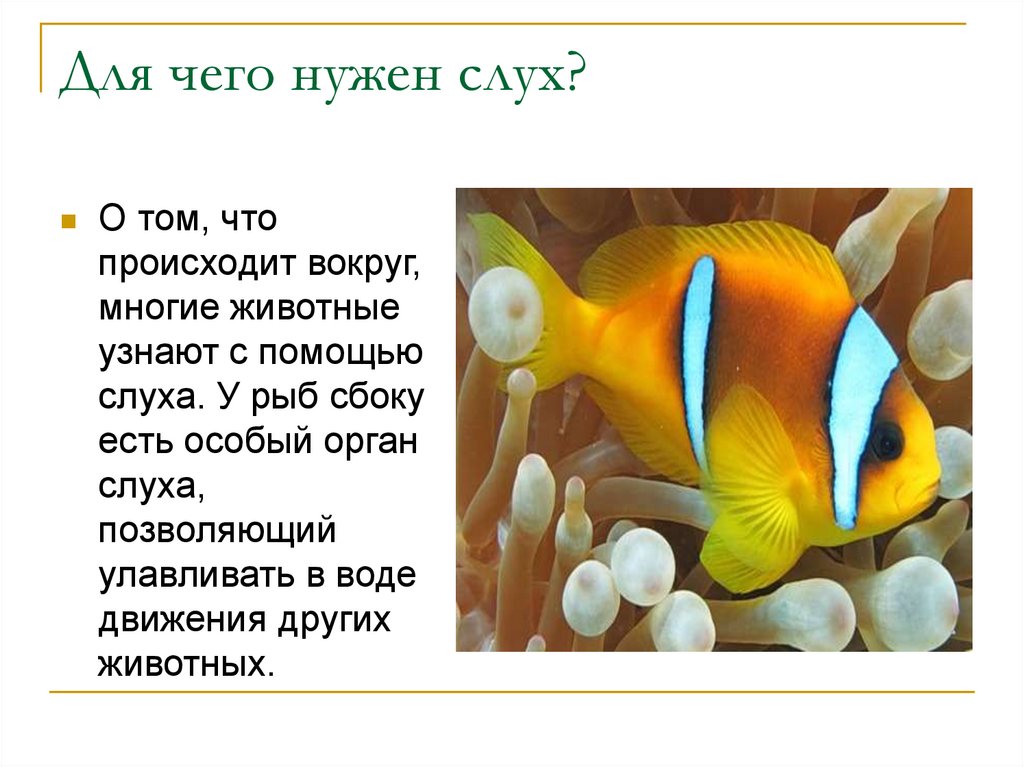 Для чего нужен слух?

О том, что происходит вокруг, многие животные узнают с помощью слуха. У рыб сбоку есть особый орган слуха, позволяющий улавливать в воде движения других животных.